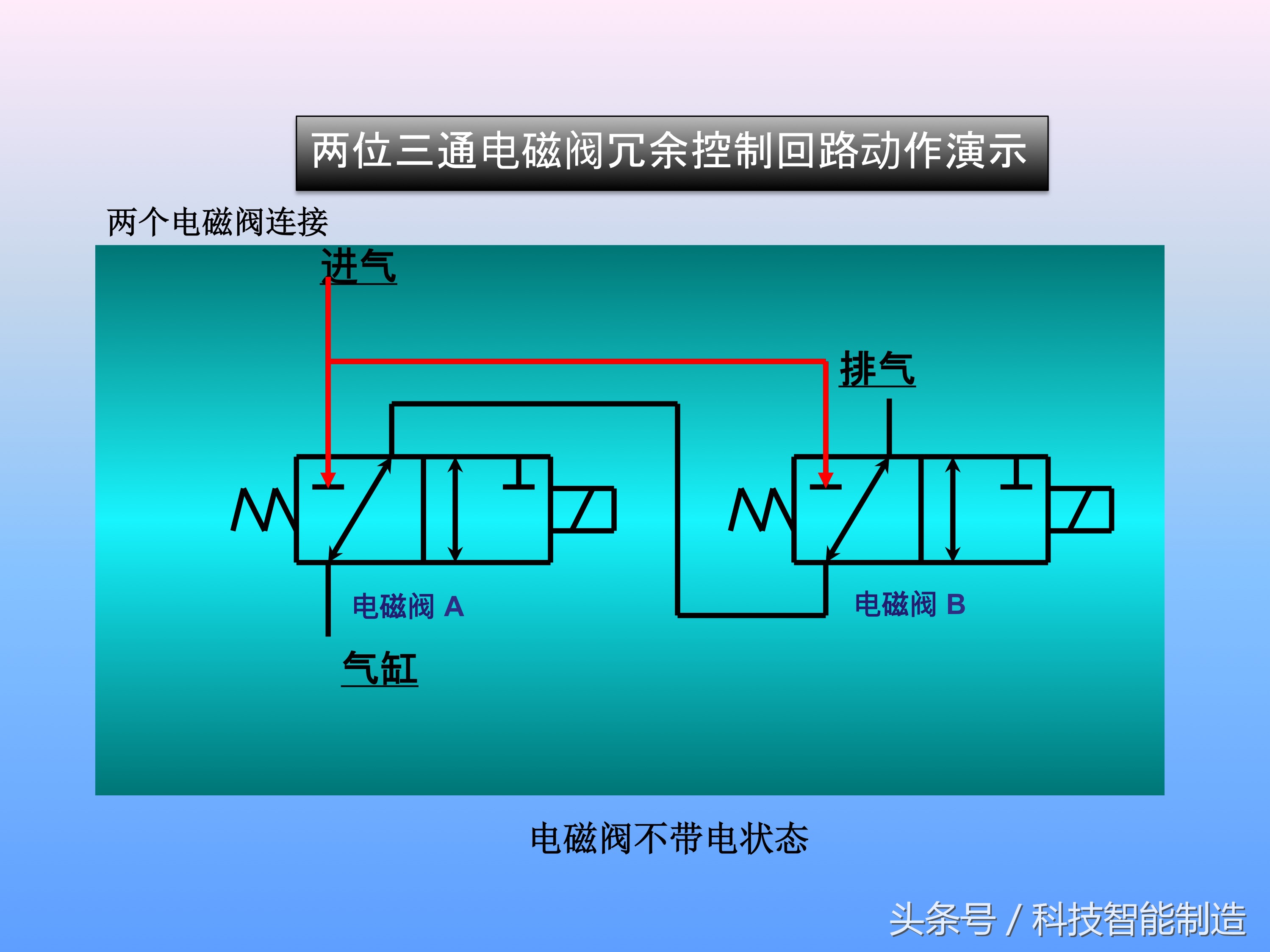 两位三通电磁阀冗余控制回路动作演示

两个电磁阀连接

进气

排气

电磁阀 A

电磁阀 B

气缸

电磁阀不带电状态

头条号 / 科技智能制造